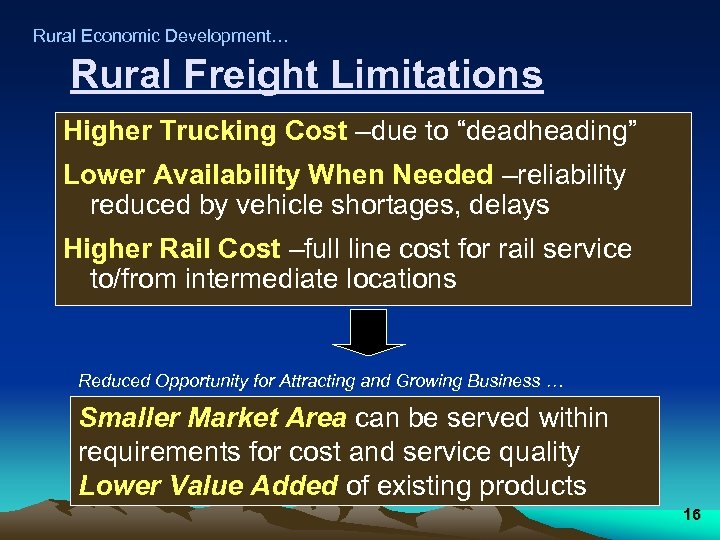 Rural Economic Development…

Rural Freight Limitations

Higher Trucking Cost –due to “deadheading”

Lower Availability When Needed –reliability reduced by vehicle shortages, delays

Higher Rail Cost –full line cost for rail service to/from intermediate locations

Reduced Opportunity for Attracting and Growing Business …

Smaller Market Area can be served within requirements for cost and service quality
Lower Value Added of existing products

16